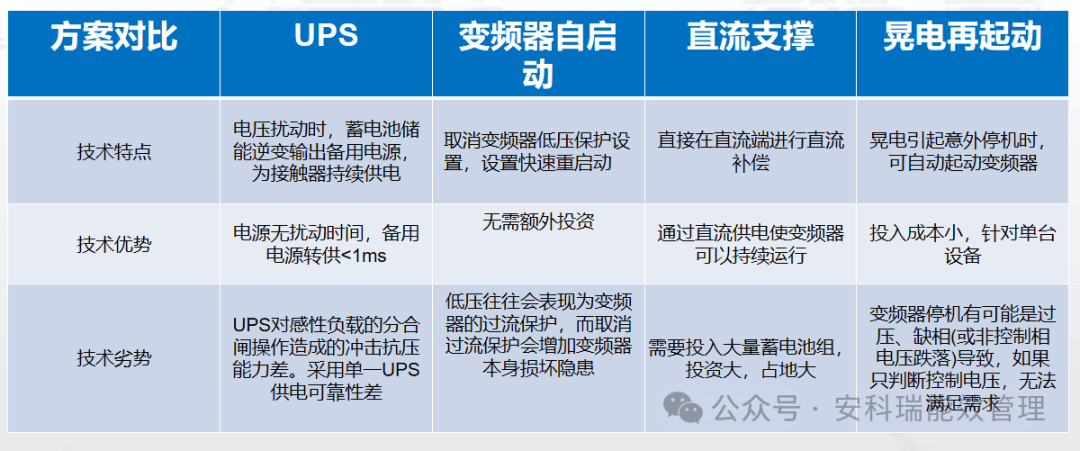 | 方案对比 | UPS | 变频器自启动 | 直流支撑 | 晃电再起动 |
|---|---|---|---|---|
| 技术特点 | 电压扰动时，蓄电池储能逆变输出备用电源，为接触器持续供电 | 取消变频器低压保护设置，设置快速重启动 | 直接在直流端进行直流补偿 | 晃电引起意外停机时，可自动起动变频器 |
| 技术优势 | 电源无扰动时间，备用电源转供<1ms | 无需额外投资 | 通过直流供电使变频器可以持续运行 | 投入成本小，针对单台设备 |
| 技术劣势 | UPS对感性负载的分合闸操作造成的冲击抗压能力差。采用单一UPS供电可靠性差 | 低压往往会表现为变频器的过流保护，而取消过流保护会增加变频器本身损坏隐患 | 需要投入大量蓄电池组，投资大，占地大 | 变频器停机有可能是过压、缺相(或非控制相电压跌落)导致，如果只判断控制电压，无法满足需求 |

公众号 · 安科瑞能效管理